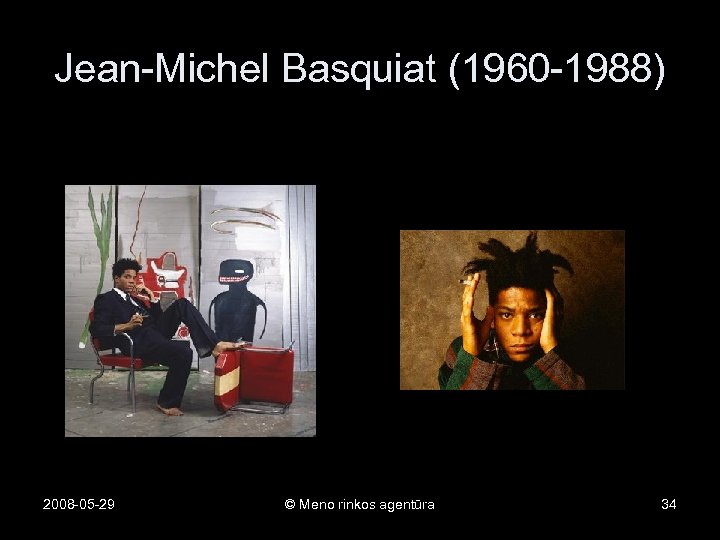 Jean-Michel Basquiat (1960-1988)

2008-05-29

© Meno rinkos agentūra

34